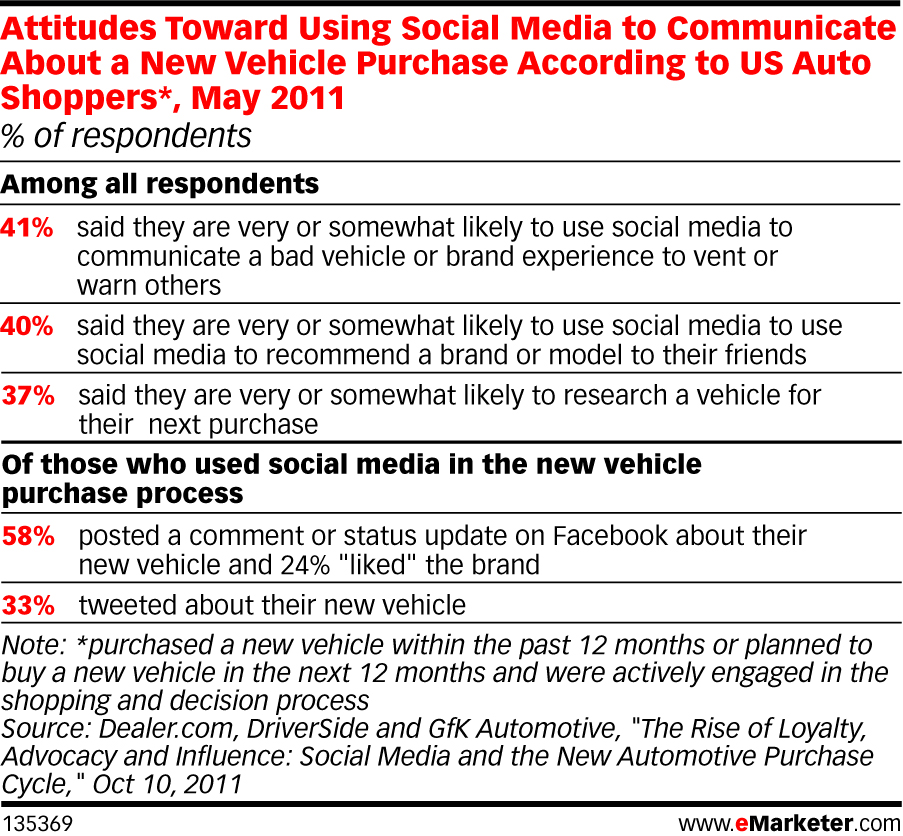 Attitudes Toward Using Social Media to Communicate About a New Vehicle Purchase According to US Auto Shoppers*, May 2011
% of respondents

Among all respondents

41% said they are very or somewhat likely to use social media to communicate a bad vehicle or brand experience to vent or warn others

40% said they are very or somewhat likely to use social media to use social media to recommend a brand or model to their friends

37% said they are very or somewhat likely to research a vehicle for their next purchase

Of those who used social media in the new vehicle purchase process

58% posted a comment or status update on Facebook about their new vehicle and 24% "liked" the brand

33% tweeted about their new vehicle

Note: *purchased a new vehicle within the past 12 months or planned to buy a new vehicle in the next 12 months and were actively engaged in the shopping and decision process
Source: Dealer.com, DriverSide and GfK Automotive, "The Rise of Loyalty, Advocacy and Influence: Social Media and the New Automotive Purchase Cycle," Oct 10, 2011

135369 www.eMarketer.com